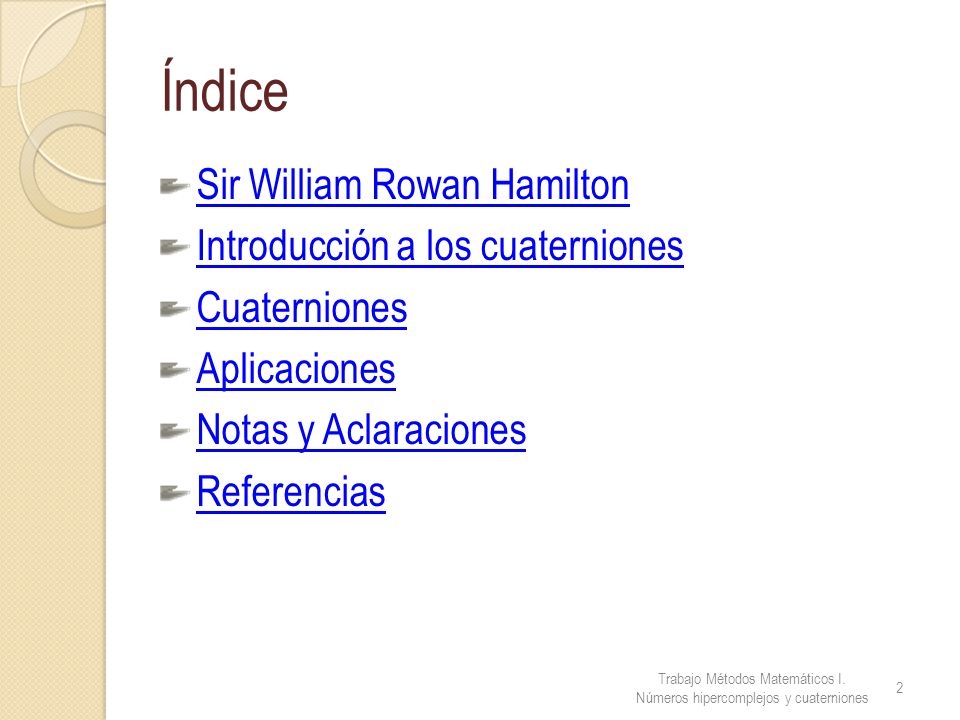 Índice

Sir William Rowan Hamilton
Introducción a los cuaterniones
Cuaterniones
Aplicaciones
Notas y Aclaraciones
Referencias

Trabajo Métodos Matemáticos I.
Números hipercomplejos y cuaterniones

2